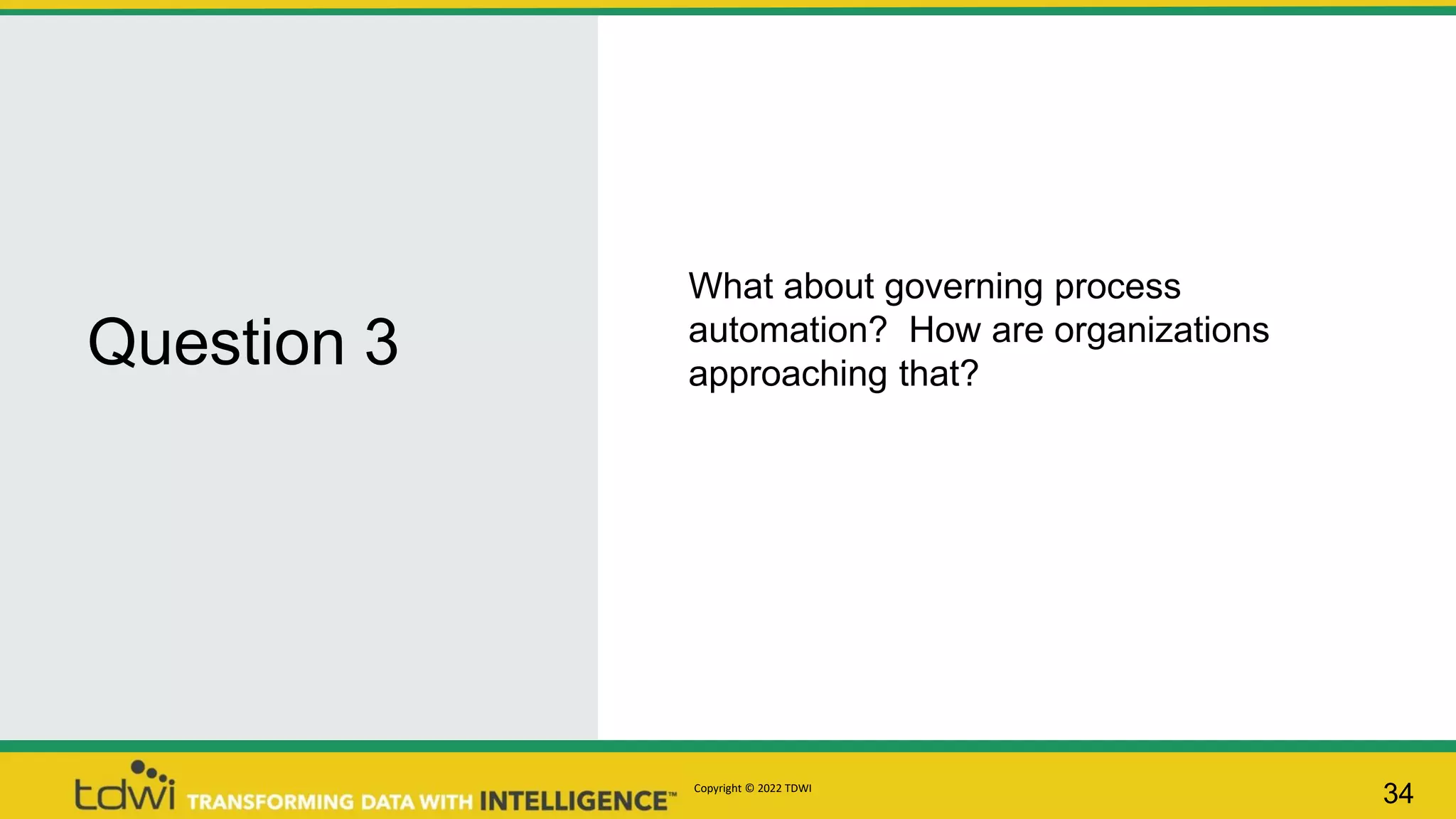 Question 3

What about governing process automation? How are organizations approaching that?

tdwi TRANSFORMING DATA WITH INTELLIGENCE™

Copyright © 2022 TDWI

34